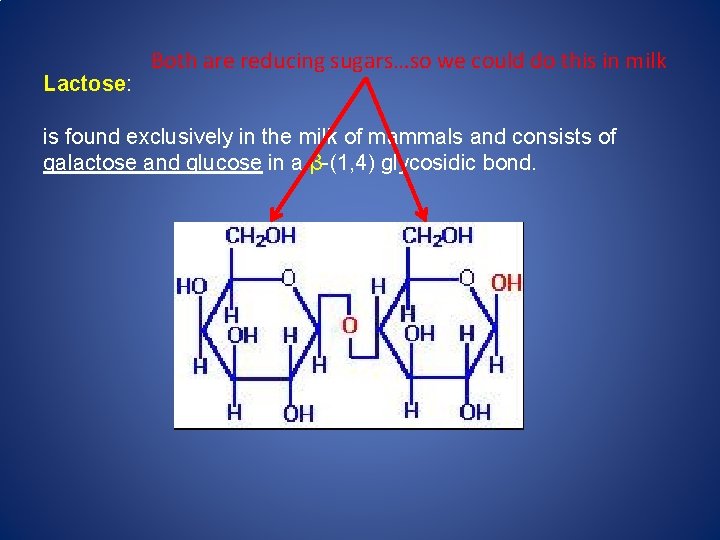 Both are reducing sugars…so we could do this in milk

Lactose:

is found exclusively in the milk of mammals and consists of galactose and glucose in a β-(1,4) glycosidic bond.

$CH_2OH$ $CH_2OH$
HO O H O OH
H H
OH H O OH H
H H H
H OH H OH